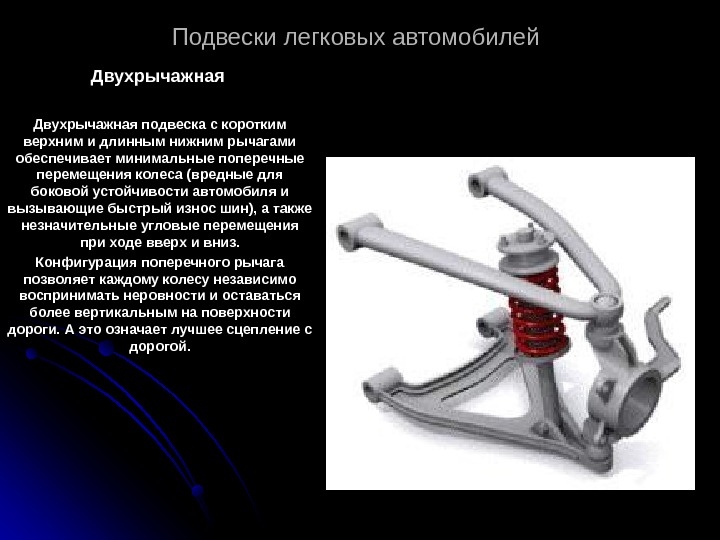 Подвески легковых автомобилей

Двухрычажная

Двухрычажная подвеска с коротким верхним и длинным нижним рычагами обеспечивает минимальные поперечные перемещения колеса (вредные для боковой устойчивости автомобиля и вызывающие быстрый износ шин), а также незначительные угловые перемещения при ходе вверх и вниз.

Конфигурация поперечного рычага позволяет каждому колесу независимо воспринимать неровности и оставаться более вертикальным на поверхности дороги. А это означает лучшее сцепление с дорогой.